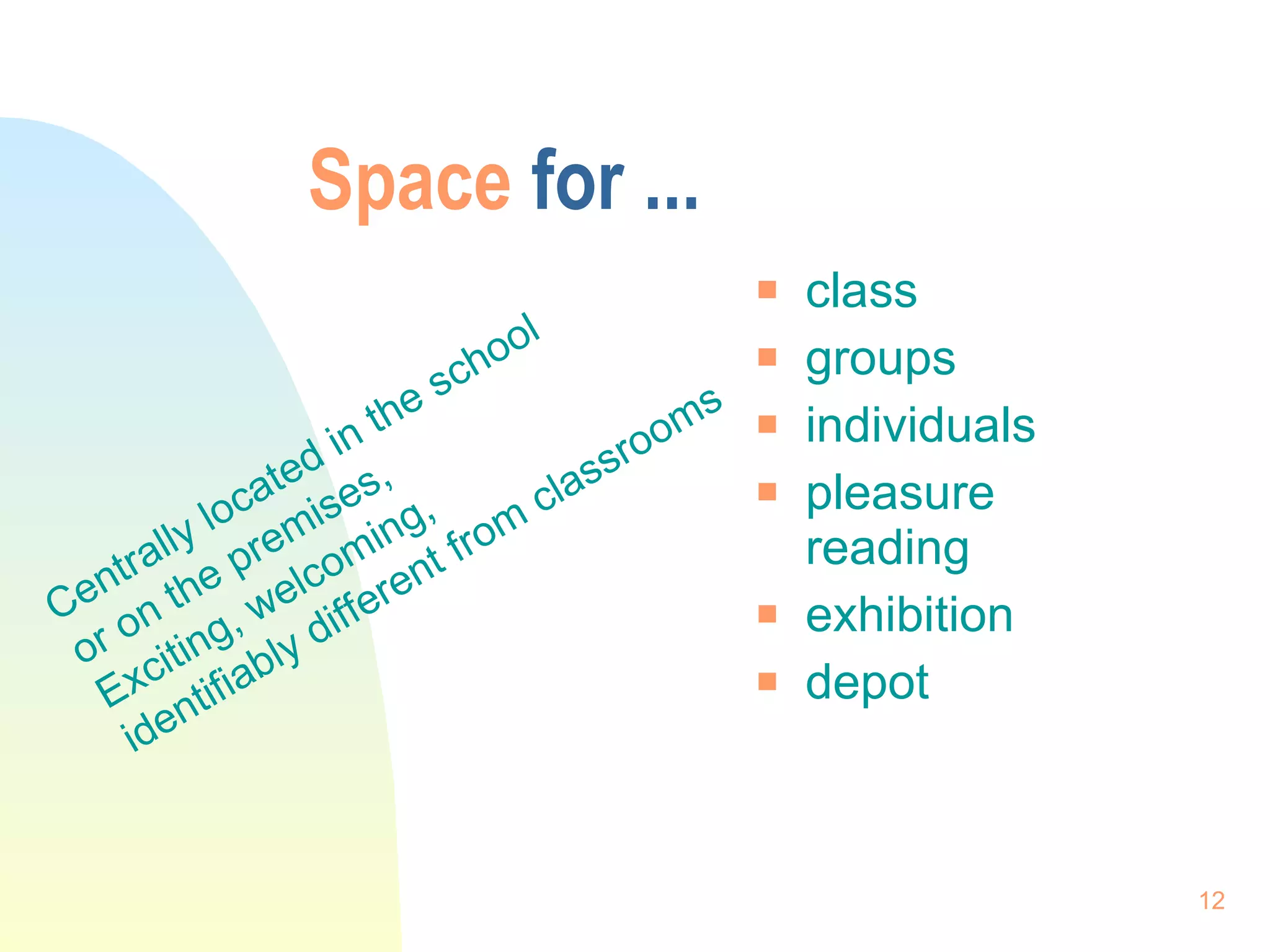 Space for ...

Centrally located in the school
or on the premises,
Exciting, welcoming,
identifiably different from classrooms

- class
- groups
- individuals
- pleasure reading
- exhibition
- depot

12